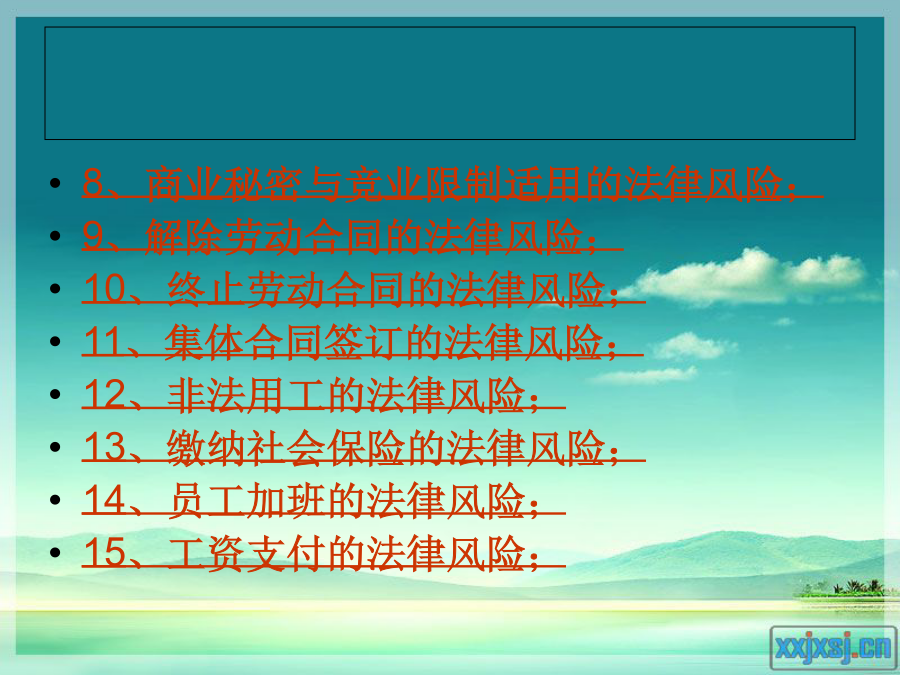 • 8、商业秘密与竞业限制适用的法律风险；
• 9、解除劳动合同的法律风险；
• 10、终止劳动合同的法律风险；
• 11、集体合同签订的法律风险；
• 12、非法用工的法律风险；
• 13、缴纳社会保险的法律风险；
• 14、员工加班的法律风险；
• 15、工资支付的法律风险；

xxjxsj.cn